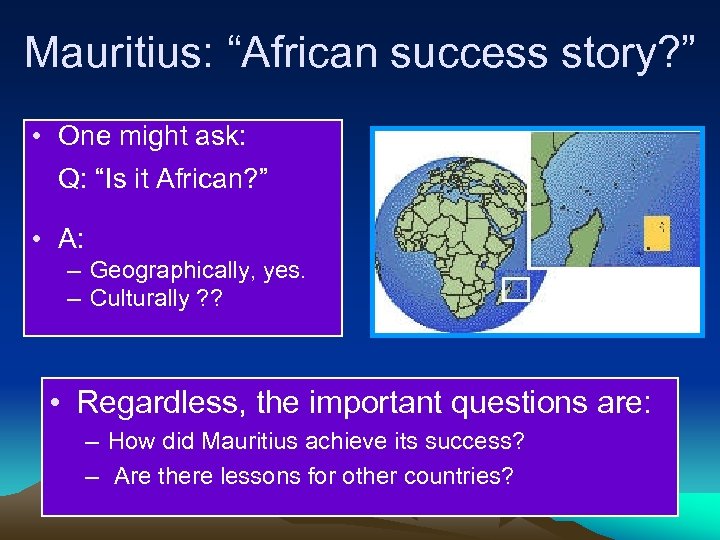 Mauritius: “African success story?”

• One might ask:

Q: “Is it African?”

• A:
– Geographically, yes.
– Culturally ??

• Regardless, the important questions are:
– How did Mauritius achieve its success?
– Are there lessons for other countries?